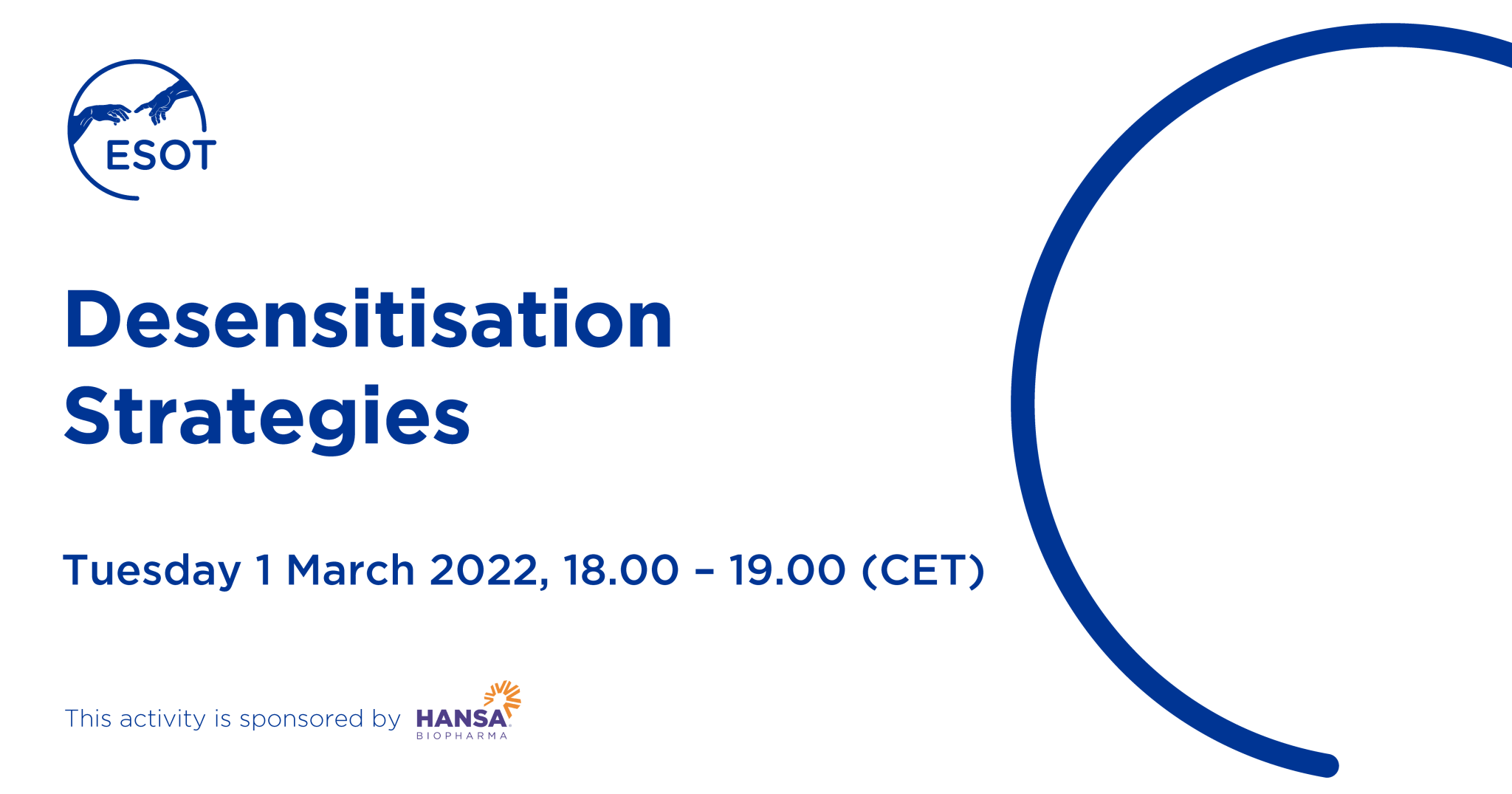 ESOT

Desensitisation Strategies

Tuesday 1 March 2022, 18.00 – 19.00 (CET)

This activity is sponsored by HANSA BIOPHARMA